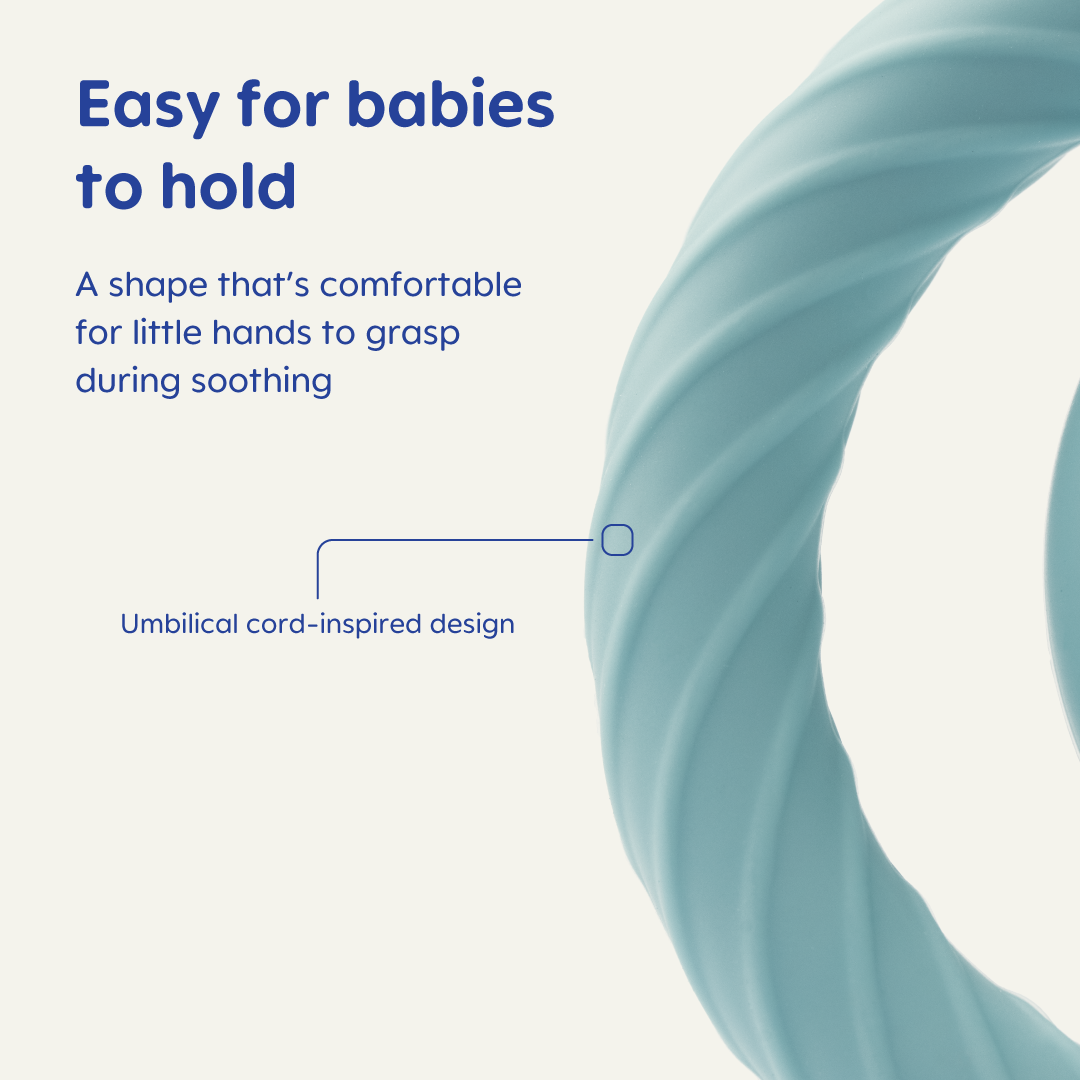 Easy for babies to hold

A shape that's comfortable for little hands to grasp during soothing

Umbilical cord-inspired design